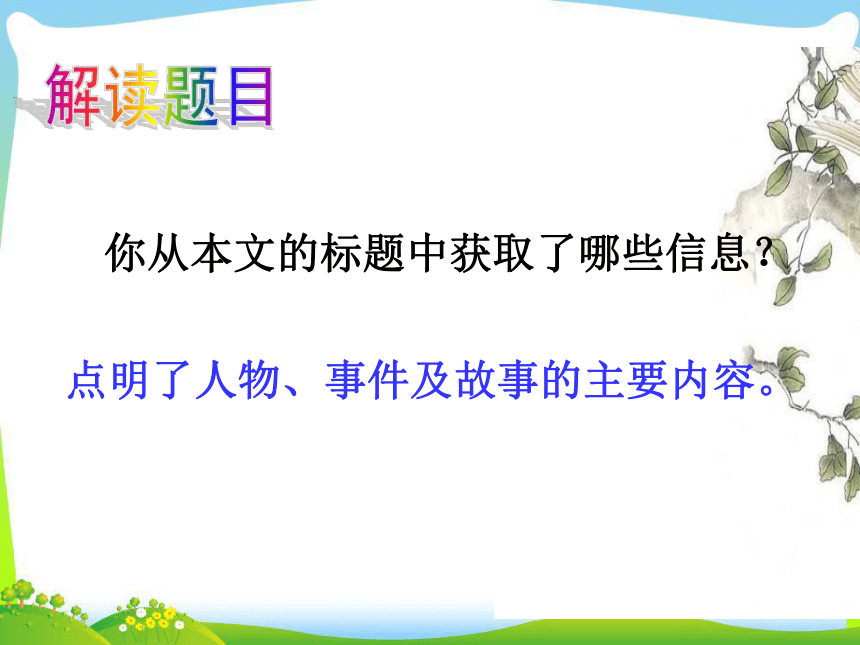 解读题目

你从本文的标题中获取了哪些信息？

点明了人物、事件及故事的主要内容。